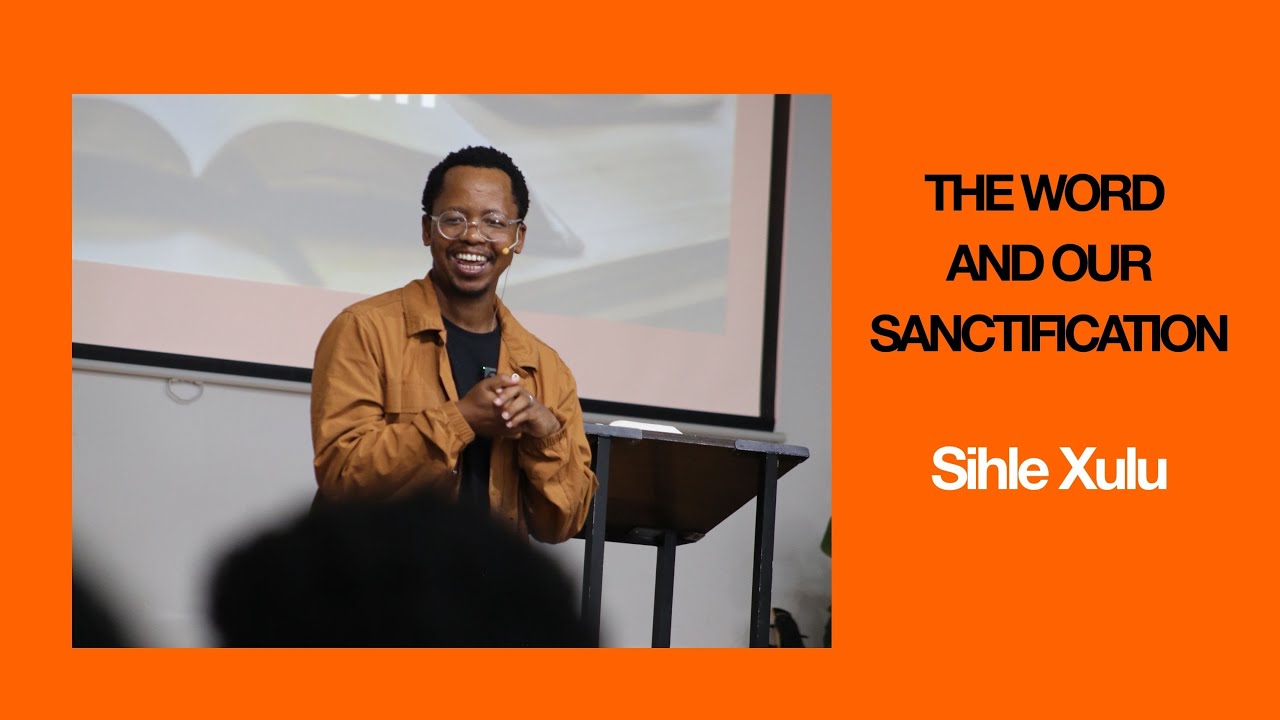 THE WORD AND OUR SANCTIFICATION

Sihle Xulu